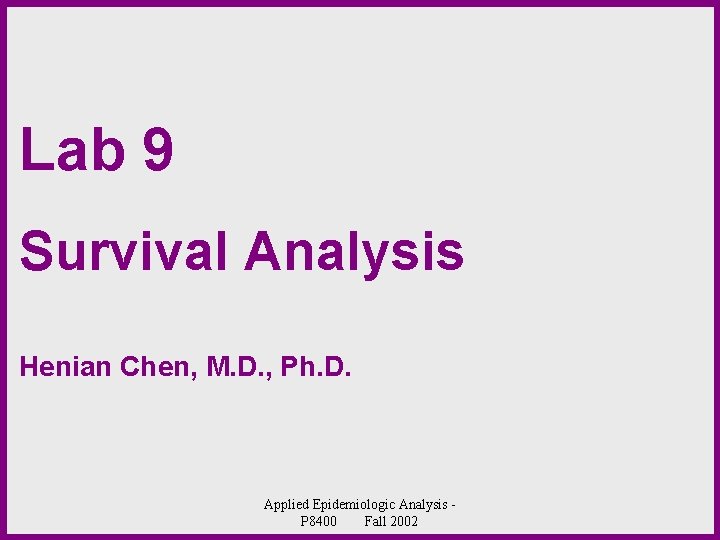 Lab 9

Survival Analysis

Henian Chen, M.D., Ph.D.

Applied Epidemiologic Analysis - P8400 Fall 2002